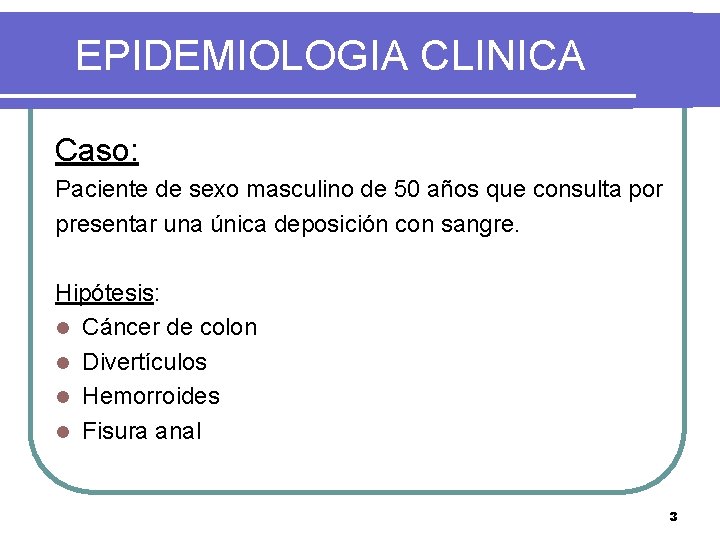 EPIDEMIOLOGIA CLINICA

Caso:

Paciente de sexo masculino de 50 años que consulta por presentar una única deposición con sangre.

Hipótesis:

- Cáncer de colon
- Divertículos
- Hemorroides
- Fisura anal

3